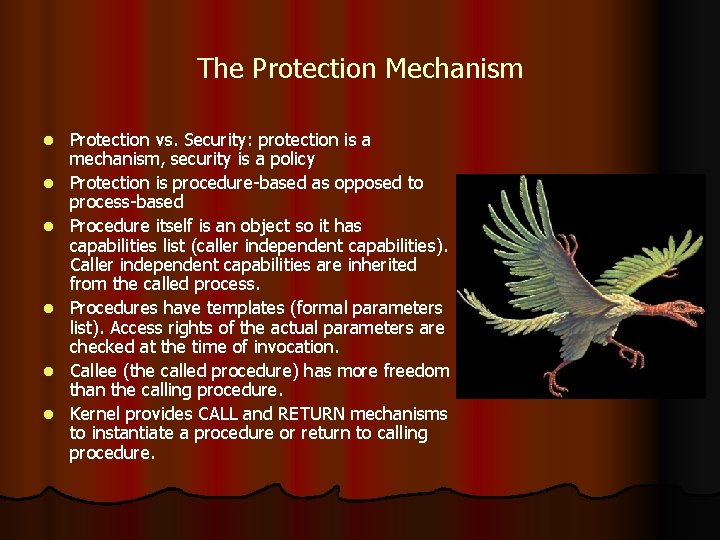 The Protection Mechanism

- Protection vs. Security: protection is a mechanism, security is a policy
- Protection is procedure-based as opposed to process-based
- Procedure itself is an object so it has capabilities list (caller independent capabilities). Caller independent capabilities are inherited from the called process.
- Procedures have templates (formal parameters list). Access rights of the actual parameters are checked at the time of invocation.
- Callee (the called procedure) has more freedom than the calling procedure.
- Kernel provides CALL and RETURN mechanisms to instantiate a procedure or return to calling procedure.